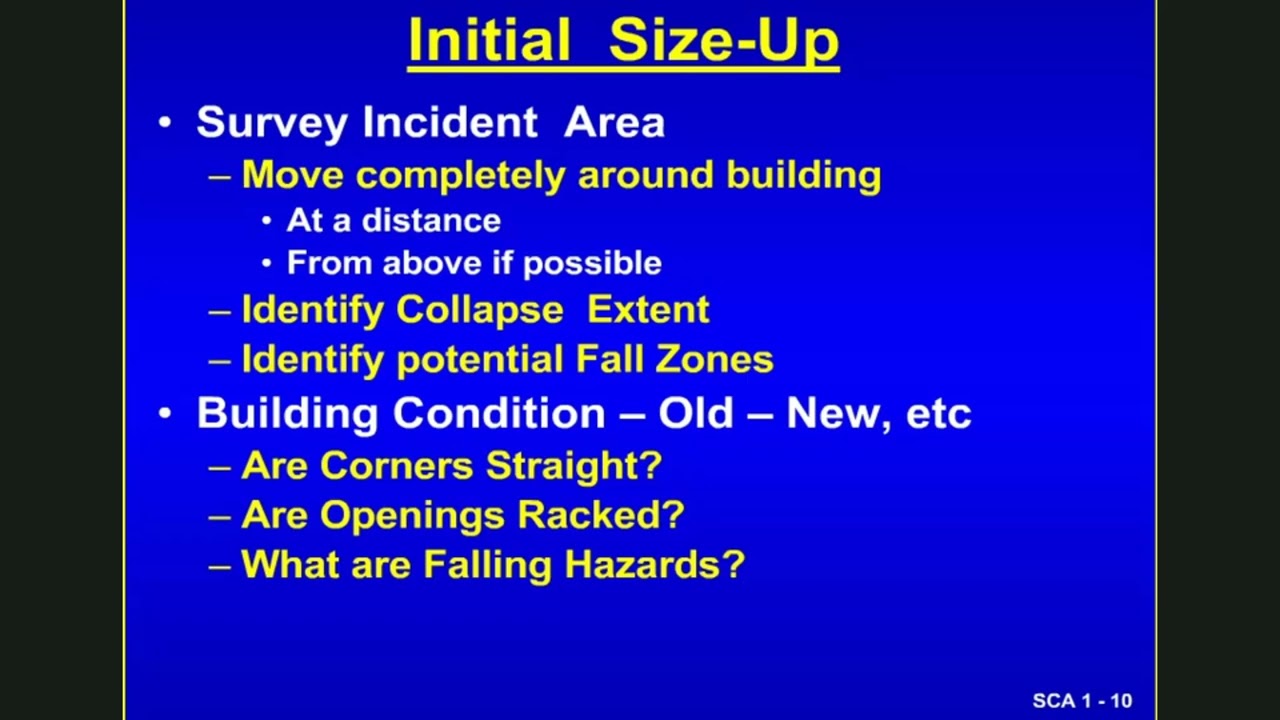 Initial Size-Up

• Survey Incident Area
– Move completely around building
• At a distance
• From above if possible
– Identify Collapse Extent
– Identify potential Fall Zones
• Building Condition – Old – New, etc
– Are Corners Straight?
– Are Openings Racked?
– What are Falling Hazards?

SCA 1 - 10